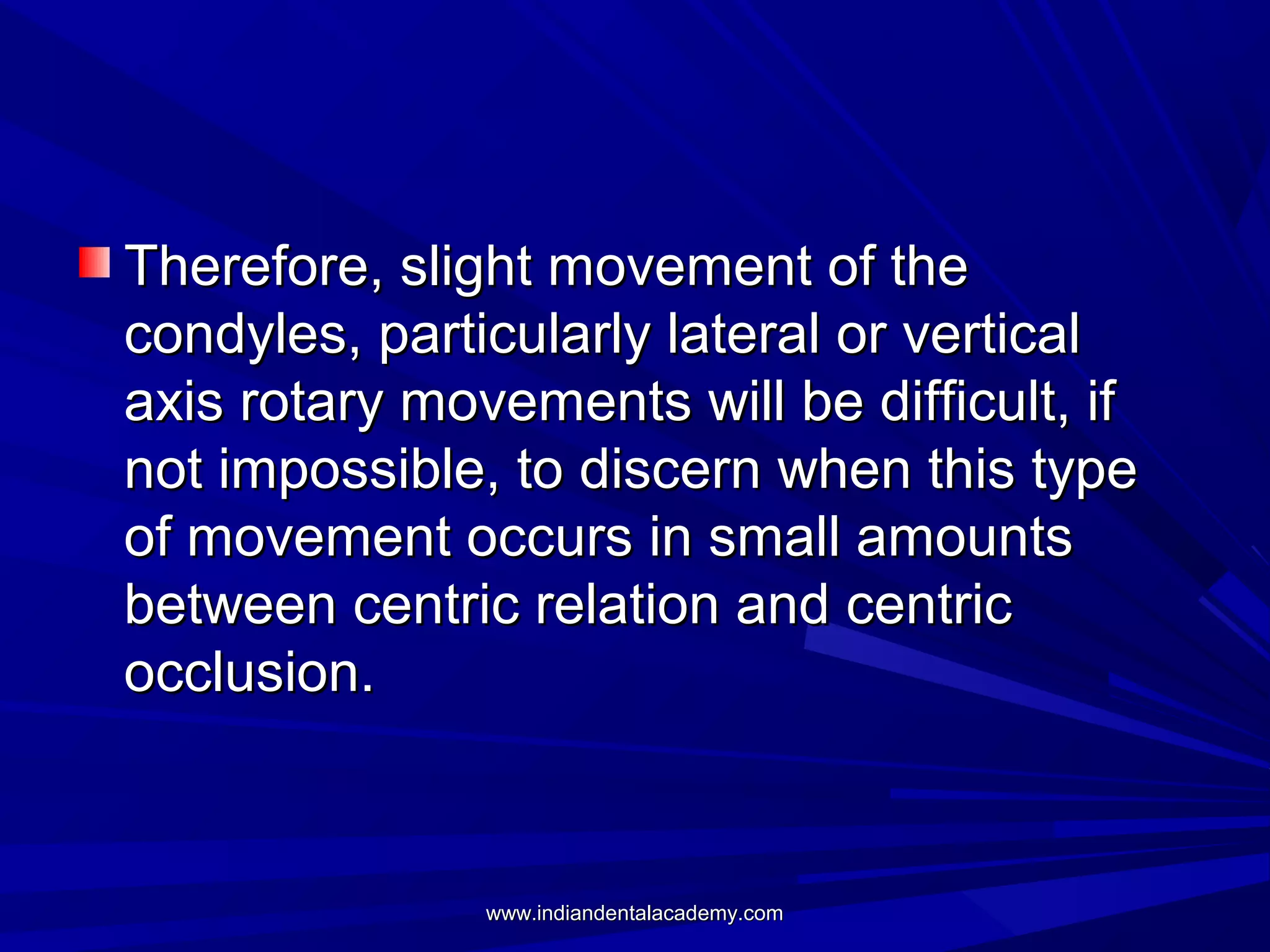 Therefore, slight movement of the condyles, particularly lateral or vertical axis rotary movements will be difficult, if not impossible, to discern when this type of movement occurs in small amounts between centric relation and centric occlusion.

www.indiandentalacademy.com